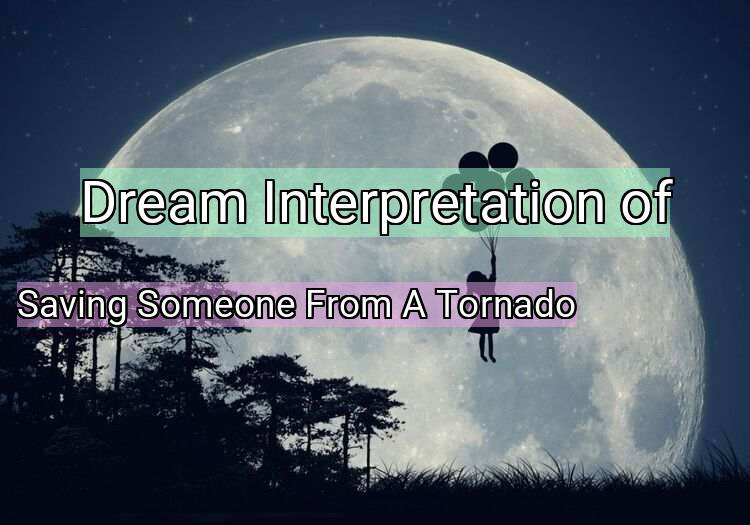 Dream Interpretation of

Saving Someone From A Tornado